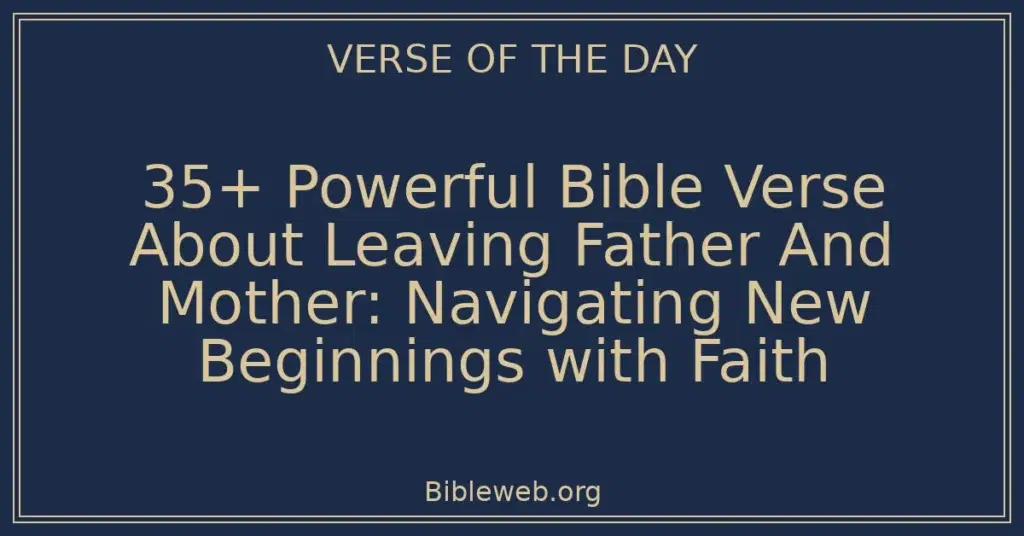 VERSE OF THE DAY

35+ Powerful Bible Verse About Leaving Father And Mother: Navigating New Beginnings with Faith

Bibleweb.org